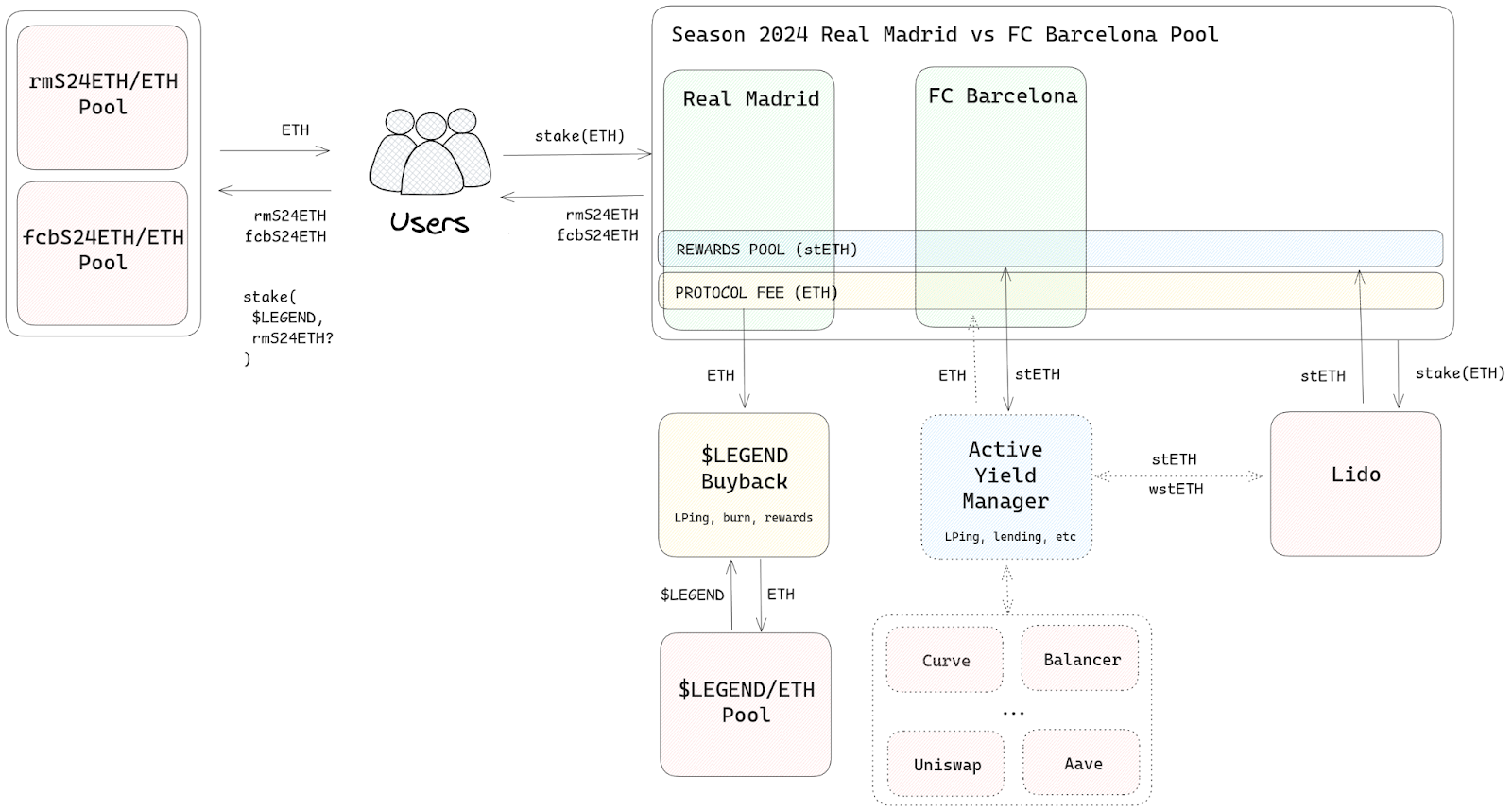 rmS24ETH/ETH Pool

fcbS24ETH/ETH Pool

ETH

rmS24ETH
fcbS24ETH

stake(
$LEGEND,
rmS24ETH?
)

Users

stake(ETH)

rmS24ETH
fcbS24ETH

Season 2024 Real Madrid vs FC Barcelona Pool

Real Madrid

FC Barcelona

REWARDS POOL (stETH)

PROTOCOL FEE (ETH)

ETH

ETH

stETH

stETH

stake(ETH)

$LEGEND Buyback

LPing, burn, rewards

Active Yield Manager

LPing, lending, etc

stETH
wstETH

Lido

$LEGEND

ETH

$LEGEND/ETH Pool

Curve

Balancer

...

Uniswap

Aave